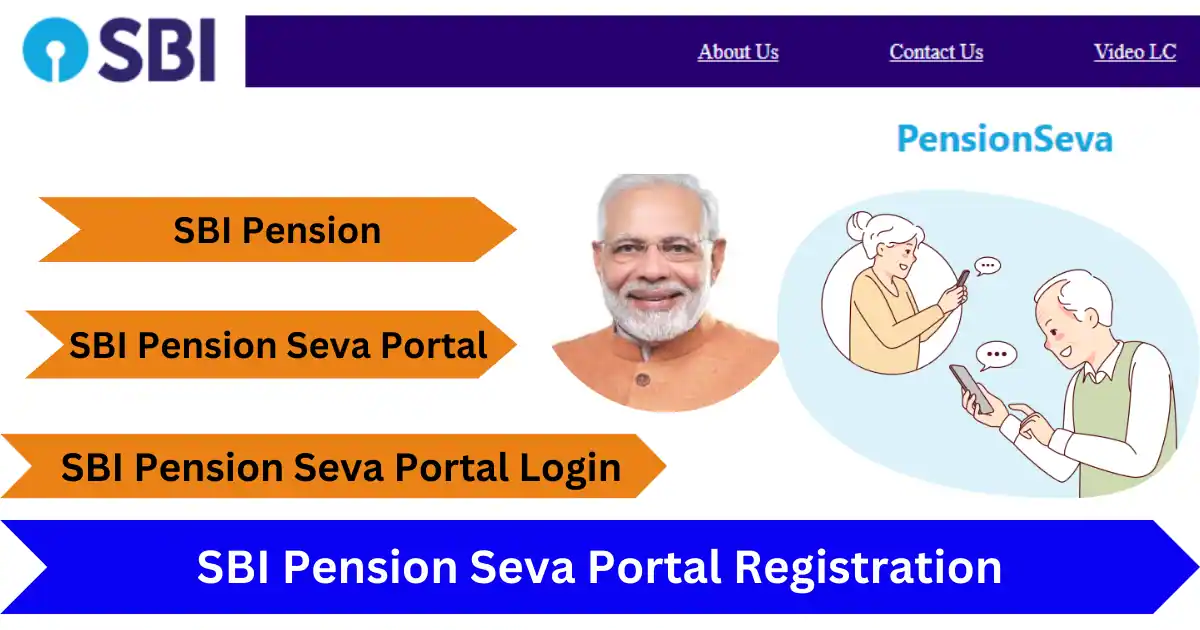 SBI

About Us Contact Us Video LC

PensionSeva

SBI Pension

SBI Pension Seva Portal

SBI Pension Seva Portal Login

SBI Pension Seva Portal Registration